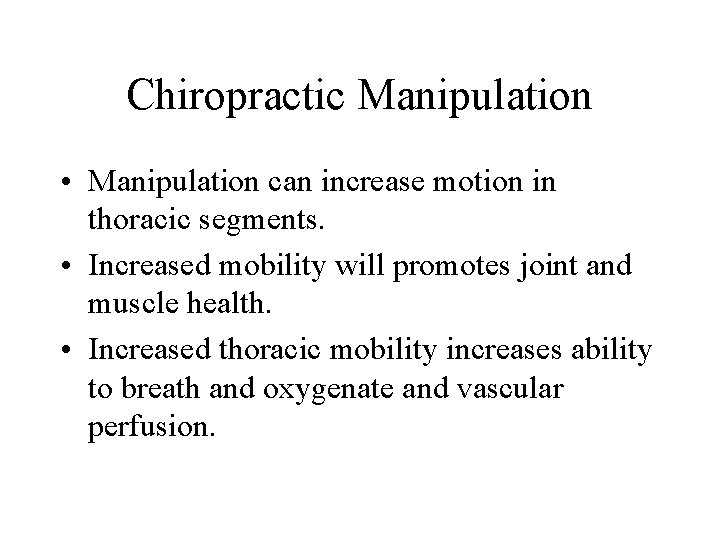 Chiropractic Manipulation

• Manipulation can increase motion in thoracic segments.
• Increased mobility will promotes joint and muscle health.
• Increased thoracic mobility increases ability to breath and oxygenate and vascular perfusion.